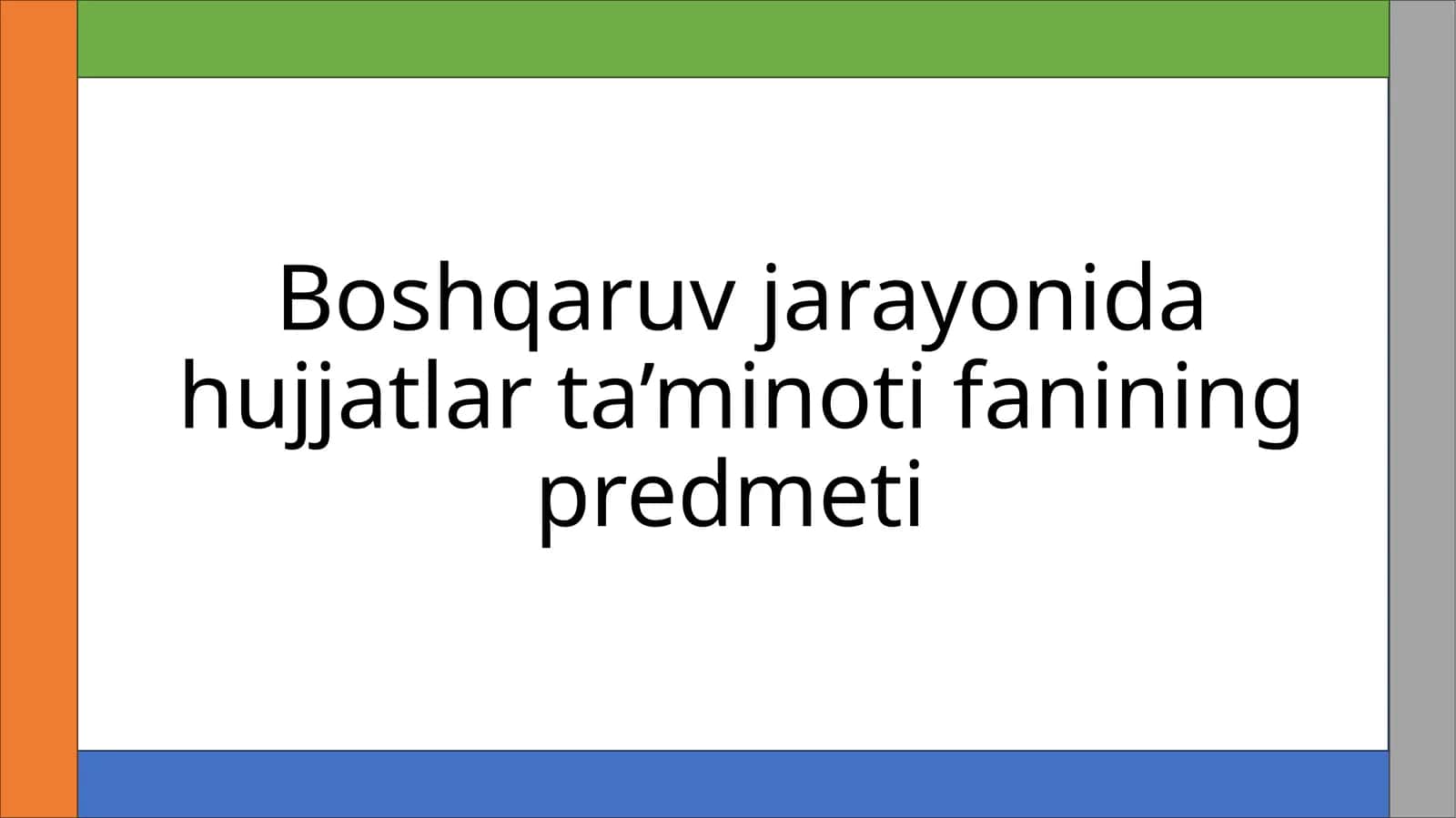 Boshqaruv jarayonida hujjatlar ta’minoti fanining predmeti